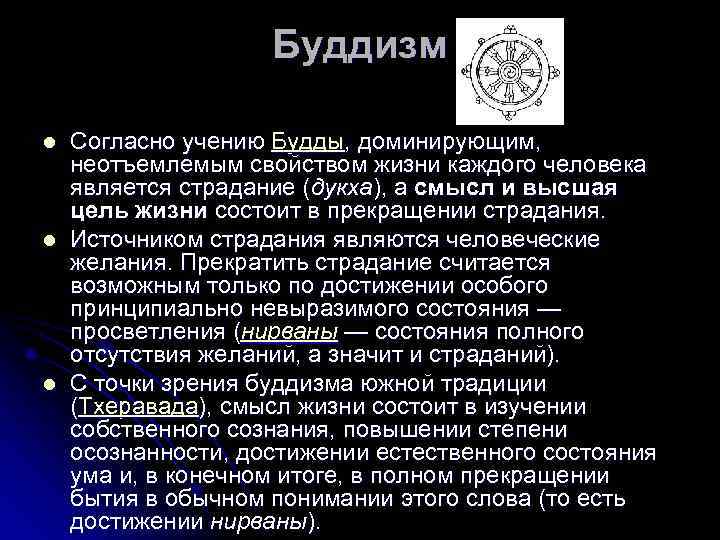 Буддизм

Согласно учению Будды, доминирующим, неотъемлемым свойством жизни каждого человека является страдание (дукха), а смысл и высшая цель жизни состоит в прекращении страдания.

Источником страдания являются человеческие желания. Прекратить страдание считается возможным только по достижении особого принципиально невыразимого состояния — просветления (нирваны — состояния полного отсутствия желаний, а значит и страданий).

С точки зрения буддизма южной традиции (Тхеравада), смысл жизни состоит в изучении собственного сознания, повышении степени осознанности, достижении естественного состояния ума и, в конечном итоге, в полном прекращении бытия в обычном понимании этого слова (то есть достижении нирваны).